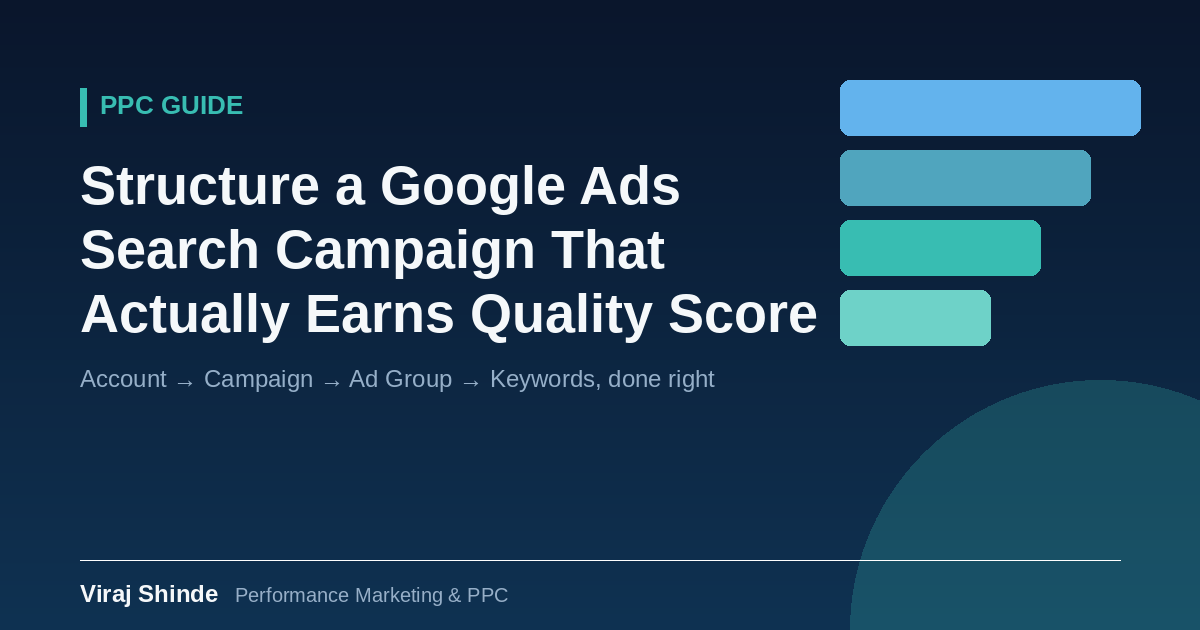 PPC GUIDE

Structure a Google Ads Search Campaign That Actually Earns Quality Score

Account → Campaign → Ad Group → Keywords, done right

Viraj Shinde Performance Marketing & PPC